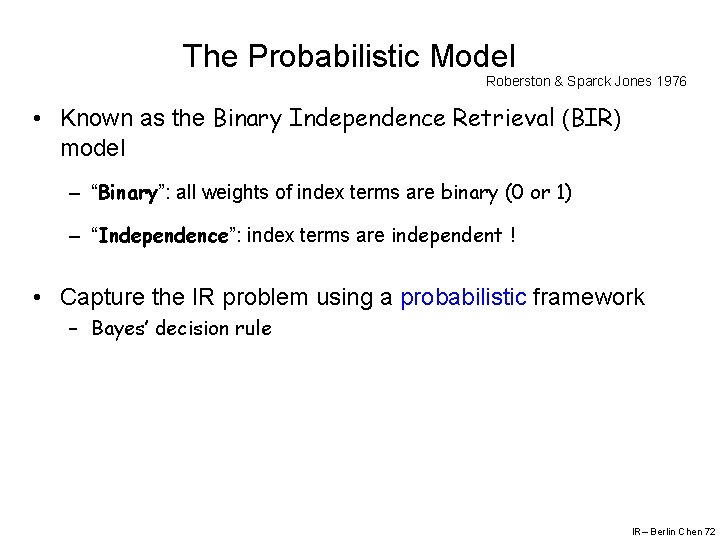 The Probabilistic Model

Roberston & Sparck Jones 1976

• Known as the Binary Independence Retrieval (BIR) model

– “Binary”: all weights of index terms are binary (0 or 1)

– “Independence”: index terms are independent !

• Capture the IR problem using a probabilistic framework

– Bayes’ decision rule

IR – Berlin Chen 72